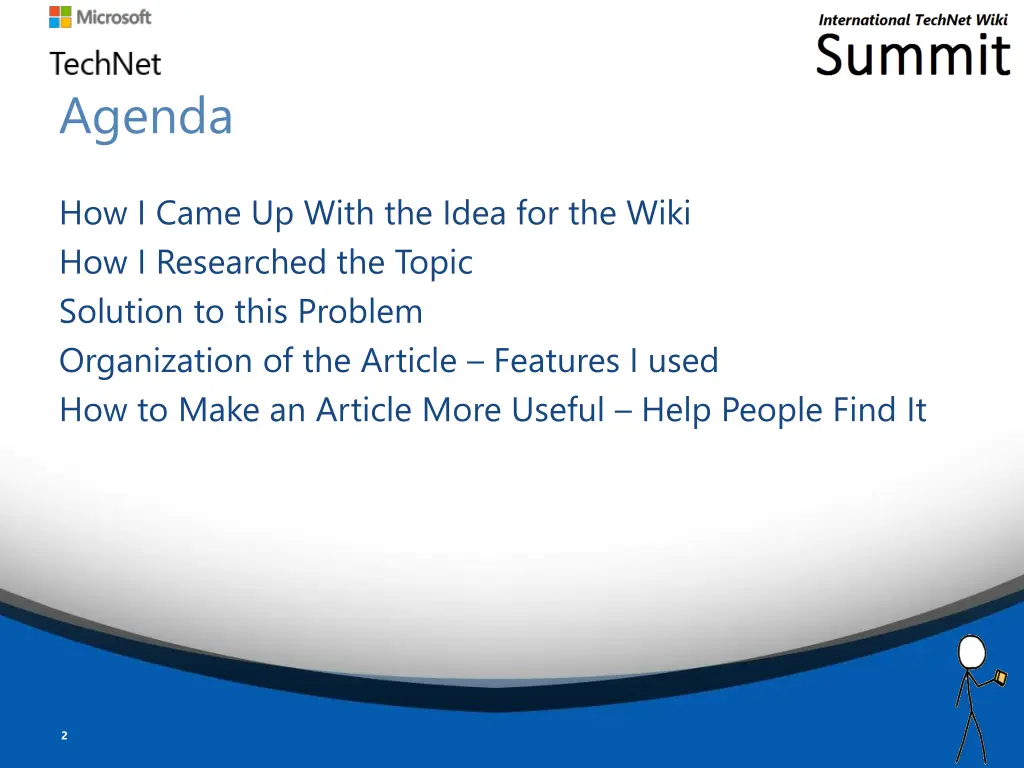 Microsoft
TechNet

International TechNet Wiki
Summit

Agenda

How I Came Up With the Idea for the Wiki
How I Researched the Topic
Solution to this Problem
Organization of the Article – Features I used
How to Make an Article More Useful – Help People Find It

2